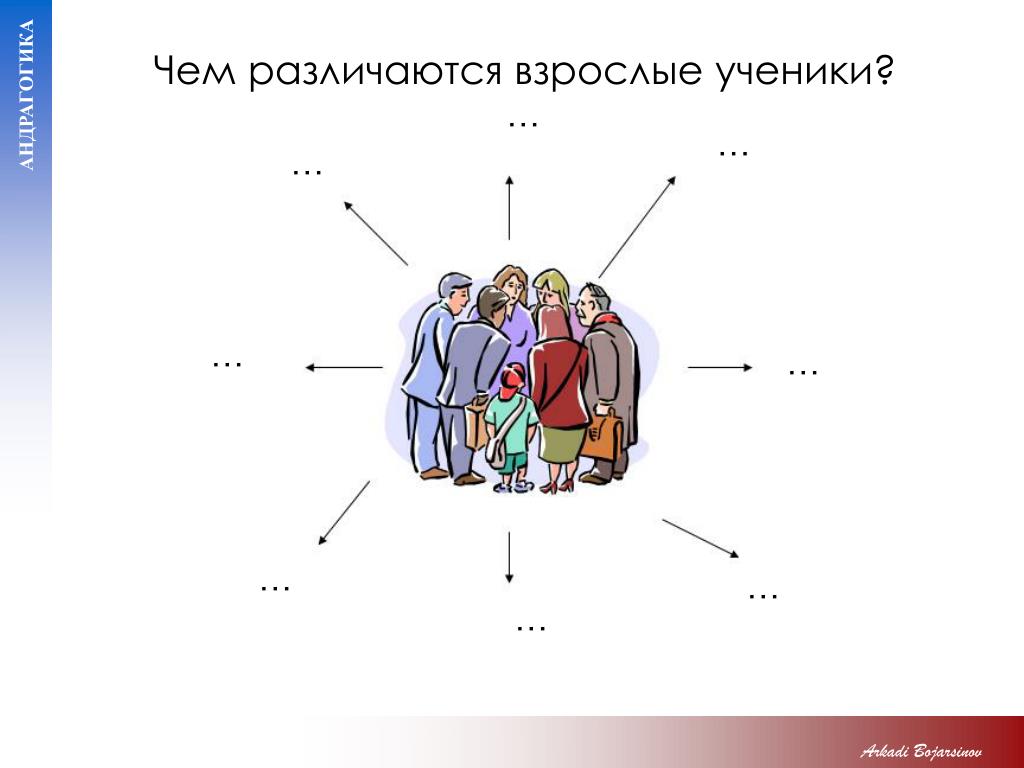 АНДРАГОГИКА

Чем различаются взрослые ученики?

…

…

…

…

…

…

…

…

Arkadi Bojarsinov